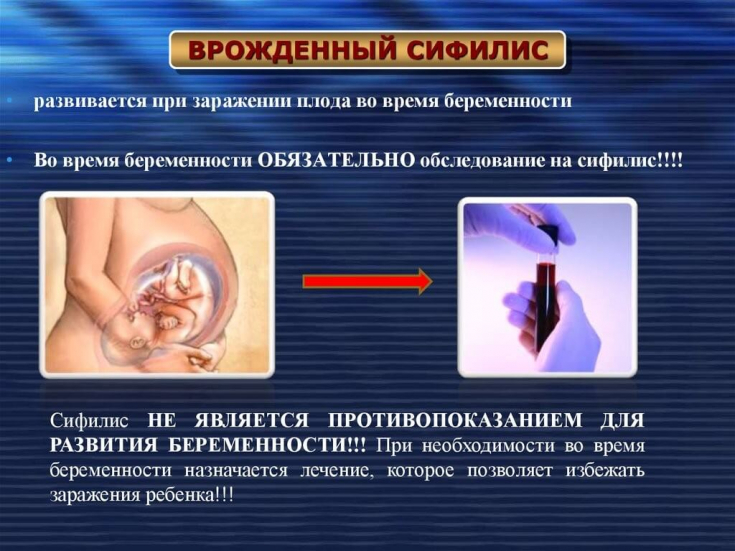 ВРОЖДЕННЫЙ СИФИЛИС

• развивается при заражении плода во время беременности

• Во время беременности ОБЯЗАТЕЛЬНО обследование на сифилис!!!!

Сифилис НЕ ЯВЛЯЕТСЯ ПРОТИВОПОКАЗАНИЕМ ДЛЯ РАЗВИТИЯ БЕРЕМЕННОСТИ!!! При необходимости во время беременности назначается лечение, которое позволяет избежать заражения ребенка!!!